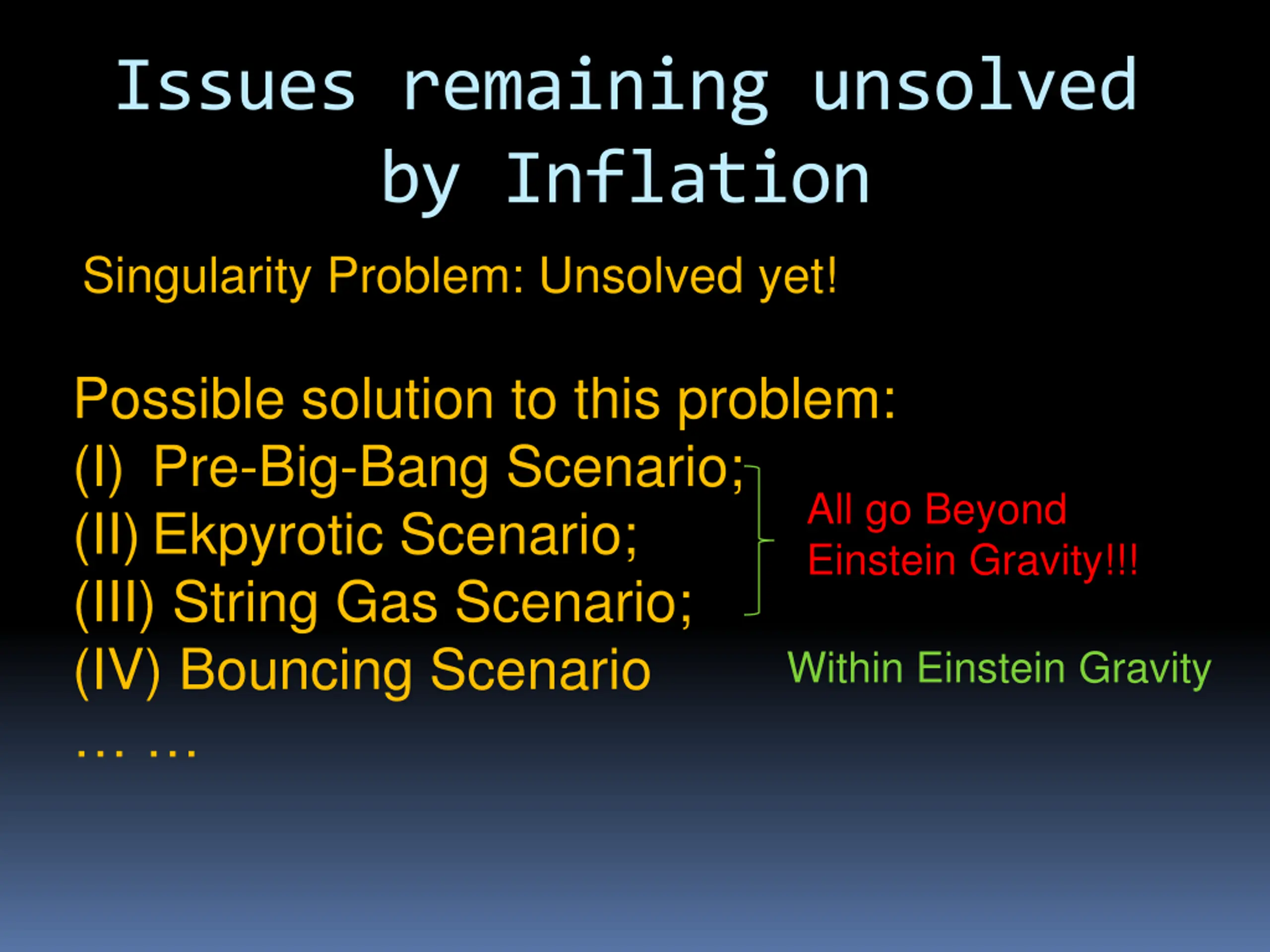 Issues remaining unsolved by Inflation

Singularity Problem: Unsolved yet!

Possible solution to this problem:
(I) Pre-Big-Bang Scenario;
(II) Ekpyrotic Scenario;
(III) String Gas Scenario;
(IV) Bouncing Scenario
… …

All go Beyond Einstein Gravity!!!

Within Einstein Gravity